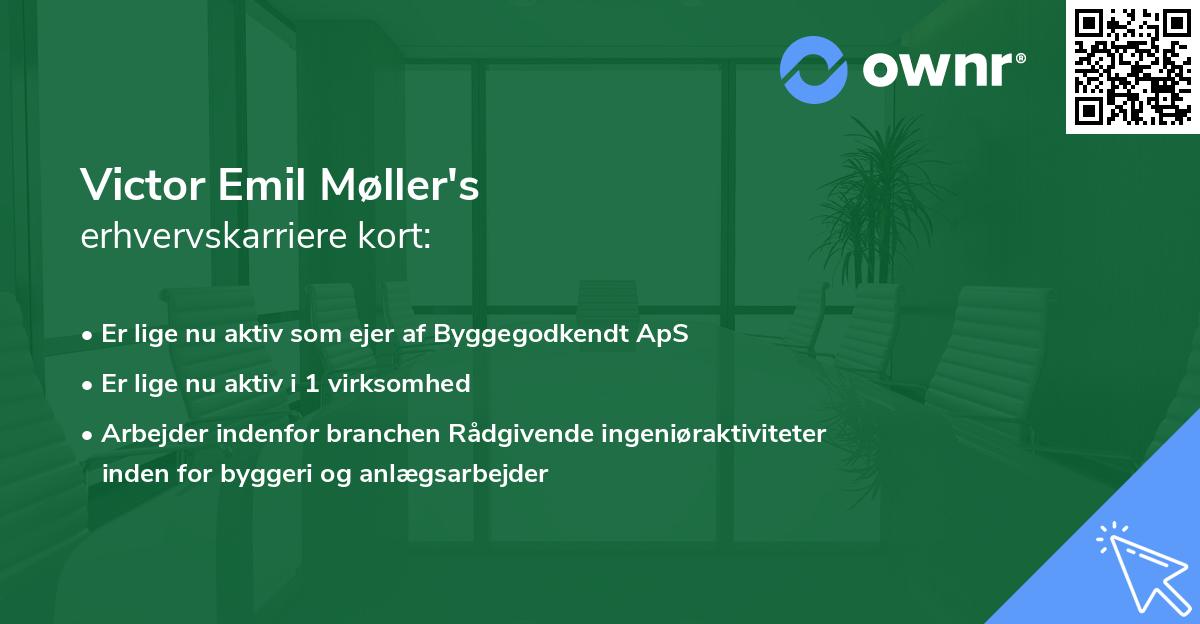 ownr®

Victor Emil Møller's
erhvervskarriere kort:

• Er lige nu aktiv som ejer af Byggegodkendt ApS
• Er lige nu aktiv i 1 virksomhed
• Arbejder indenfor branchen Rådgivende ingeniøraktiviteter inden for byggeri og anlægsarbejder